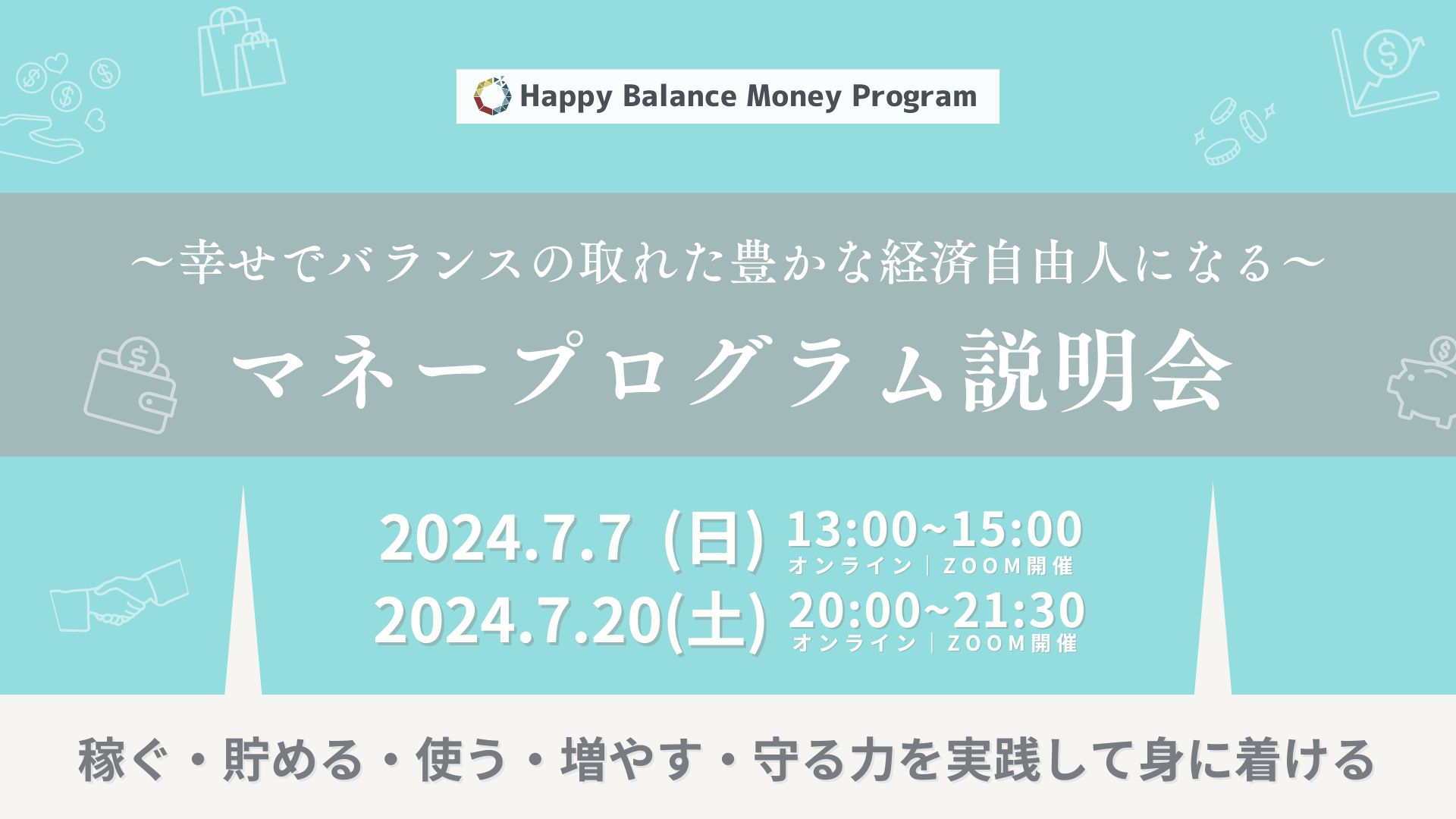 Happy Balance Money Program

〜幸せでバランスの取れた豊かな経済自由人になる〜

マネープログラム説明会

2024.7.7 (日) 13:00~15:00
オンライン｜ZOOM開催

2024.7.20(土) 20:00~21:30
オンライン｜ZOOM開催

稼ぐ・貯める・使う・増やす・守る力を実践して身に着ける